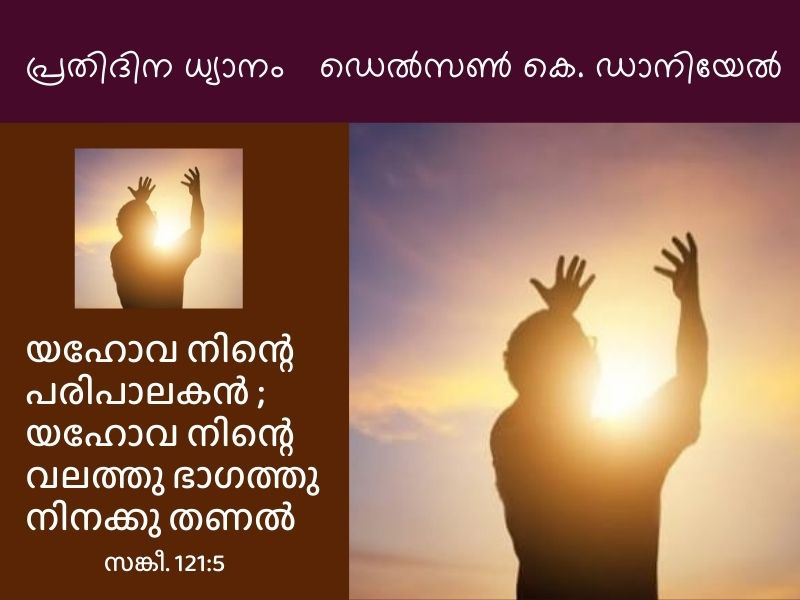 പ്രതിദിന ധ്യാനം ഡെൽസൺ കെ. ഡാനിയേൽ

യഹോവ നിന്റെ പരിപാലകൻ ; യഹോവ നിന്റെ വലത്തു ഭാഗത്തു നിനക്കു തണൽ

സങ്കീ. 121:5